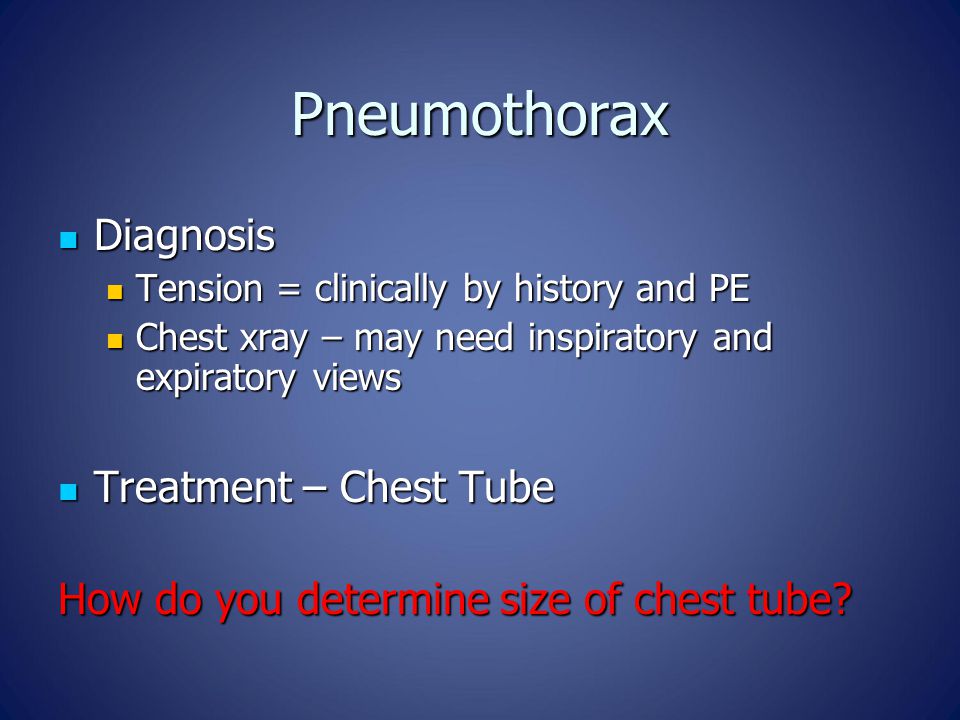 Pneumothorax

- Diagnosis
  - Tension = clinically by history and PE
  - Chest xray – may need inspiratory and expiratory views

- Treatment – Chest Tube

How do you determine size of chest tube?